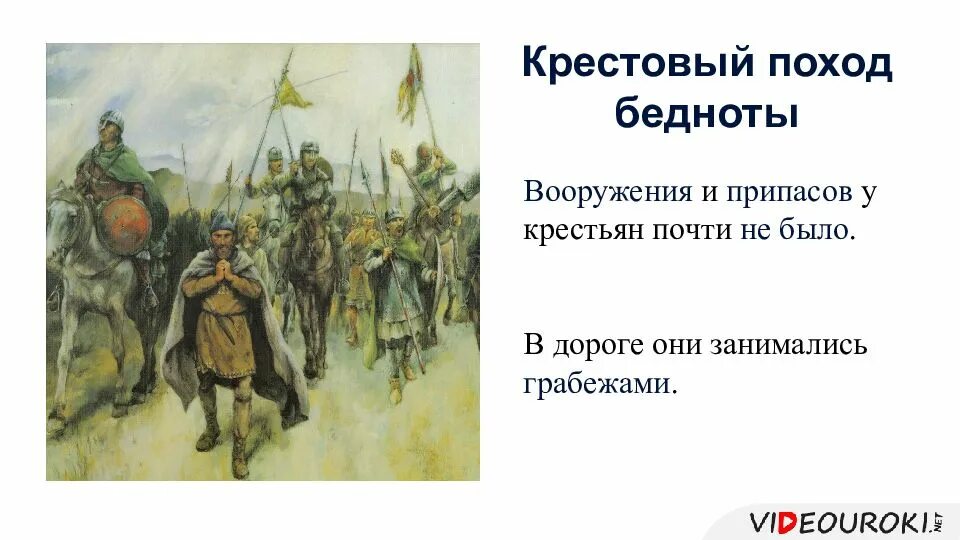 Крестовый поход бедноты

Вооружения и припасов у крестьян почти не было.

В дороге они занимались грабежами.

VIDEOUROKI.NET